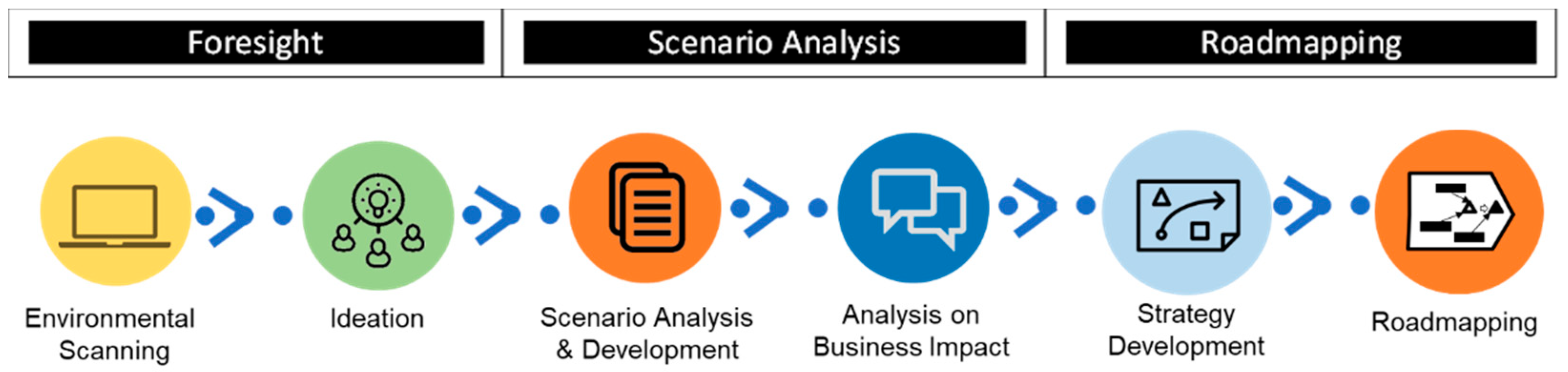 Foresight

Scenario Analysis

Roadmapping

Environmental Scanning

Ideation

Scenario Analysis & Development

Analysis on Business Impact

Strategy Development

Roadmapping